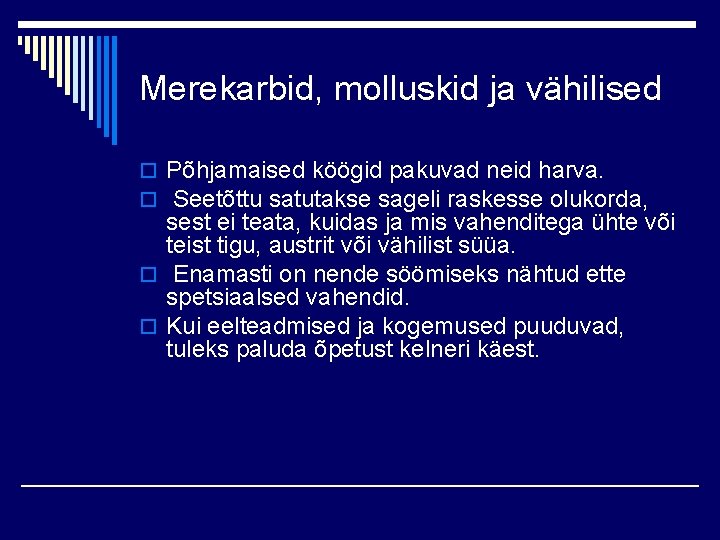 Merekarbid, molluskid ja vähilised

Põhjamaised köögid pakuvad neid harva.

Seetõttu satutakse sageli raskesse olukorda, sest ei teata, kuidas ja mis vahenditega ühte või teist tigu, austrit või vähilist süüa.

Enamasti on nende söömiseks nähtud ette spetsiaalsed vahendid.

Kui eelteadmised ja kogemused puuduvad, tuleks paluda õpetust kelneri käest.